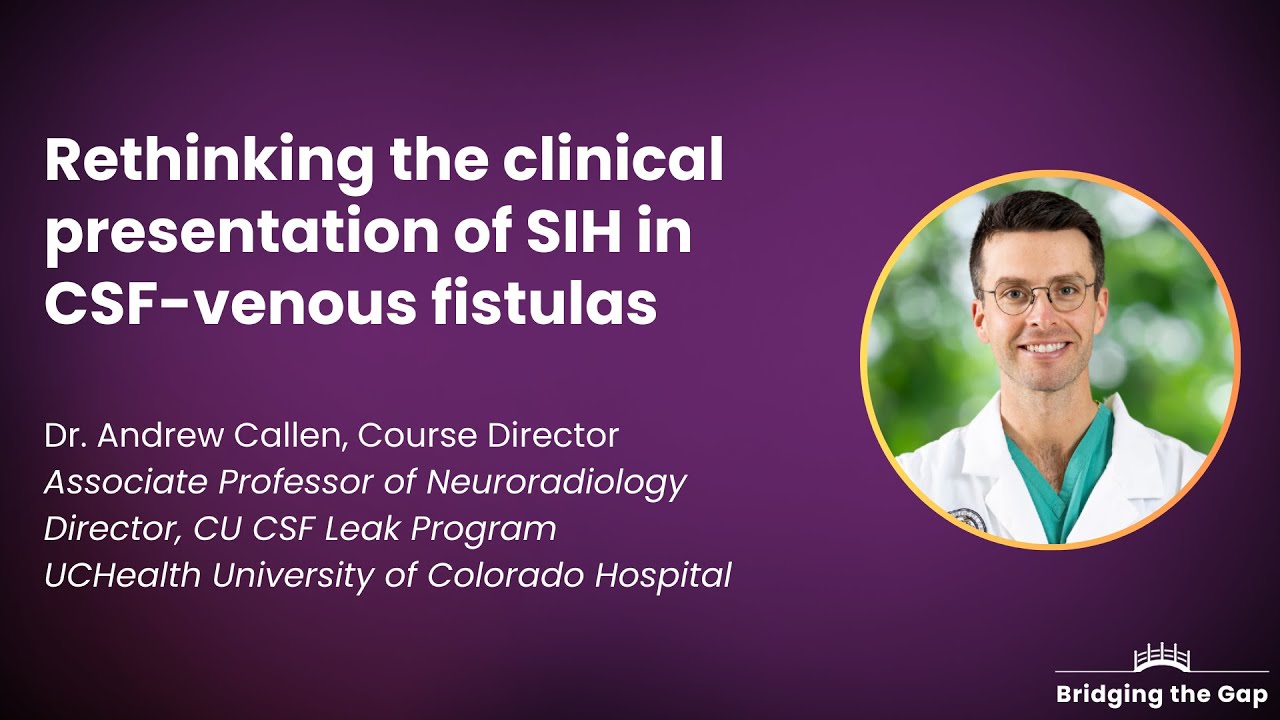 Rethinking the clinical presentation of SIH in CSF-venous fistulas

Dr. Andrew Callen, Course Director
Associate Professor of Neuroradiology
Director, CU CSF Leak Program
UCHealth University of Colorado Hospital

Bridging the Gap